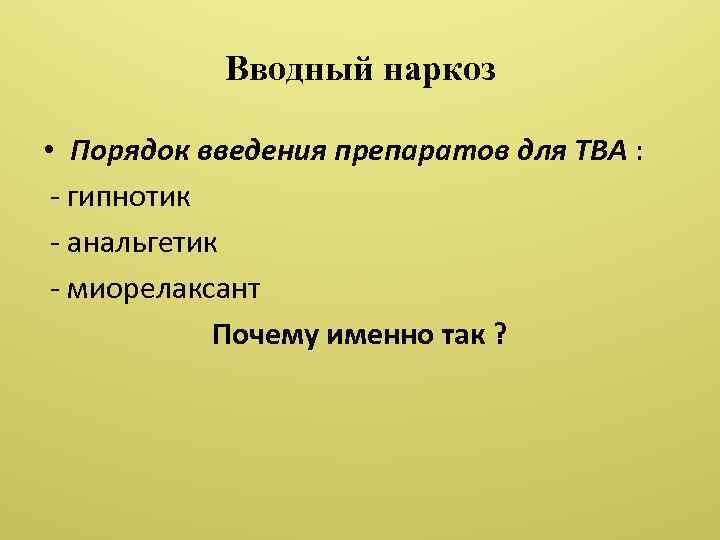 Вводный наркоз

• Порядок введения препаратов для ТВА :
- гипнотик
- анальгетик
- миорелаксант

Почему именно так ?